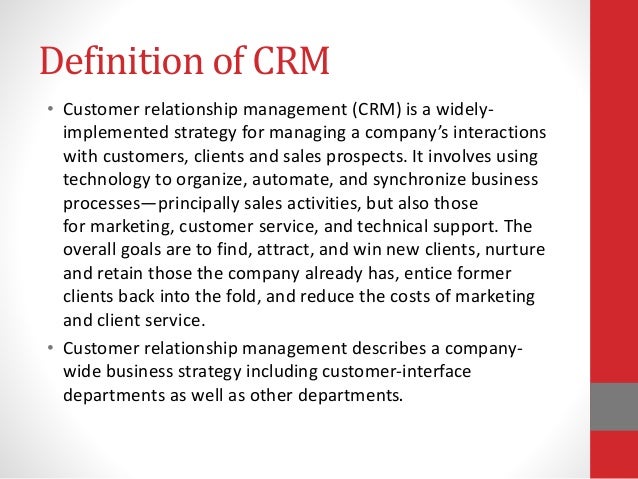 Definition of CRM

• Customer relationship management (CRM) is a widely-implemented strategy for managing a company's interactions with customers, clients and sales prospects. It involves using technology to organize, automate, and synchronize business processes—principally sales activities, but also those for marketing, customer service, and technical support. The overall goals are to find, attract, and win new clients, nurture and retain those the company already has, entice former clients back into the fold, and reduce the costs of marketing and client service.

• Customer relationship management describes a company-wide business strategy including customer-interface departments as well as other departments.